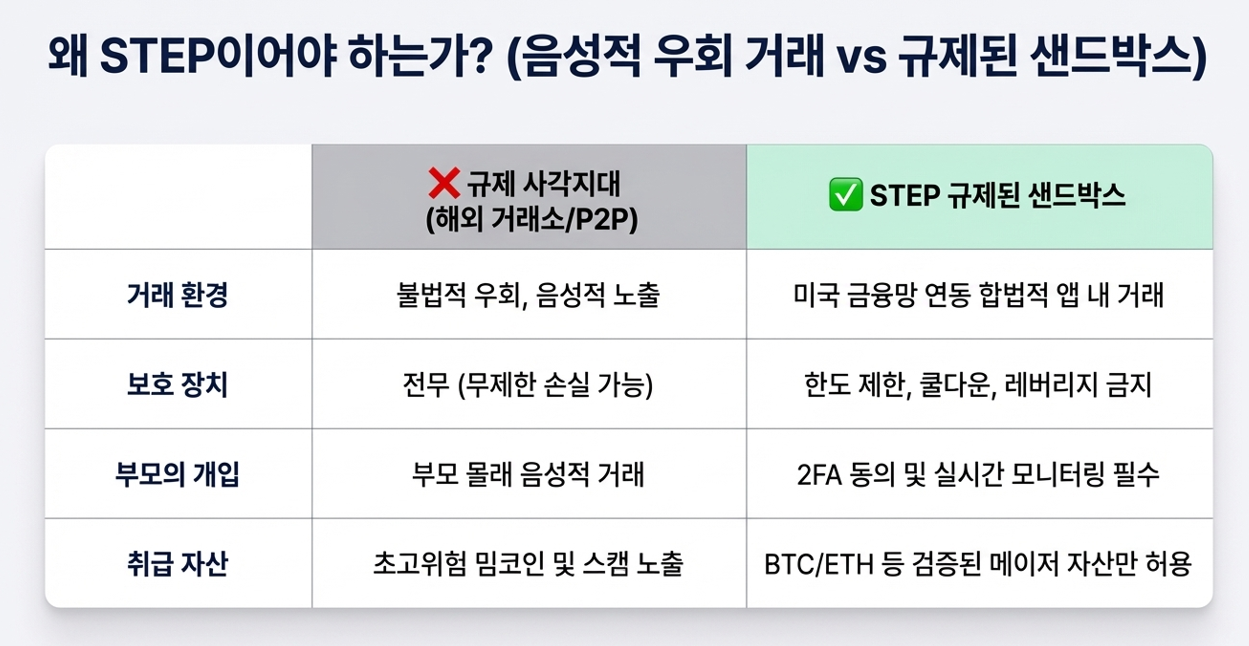 왜 STEP이어야 하는가? (음성적 우회 거래 vs 규제된 샌드박스)

| | ❌ 규제 사각지대 (해외 거래소/P2P) | ✅ STEP 규제된 샌드박스 |
|---|---|---|
| 거래 환경 | 불법적 우회, 음성적 노출 | 미국 금융망 연동 합법적 앱 내 거래 |
| 보호 장치 | 전무 (무제한 손실 가능) | 한도 제한, 쿨다운, 레버리지 금지 |
| 부모의 개입 | 부모 몰래 음성적 거래 | 2FA 동의 및 실시간 모니터링 필수 |
| 취급 자산 | 초고위험 밈코인 및 스캠 노출 | BTC/ETH 등 검증된 메이저 자산만 허용 |